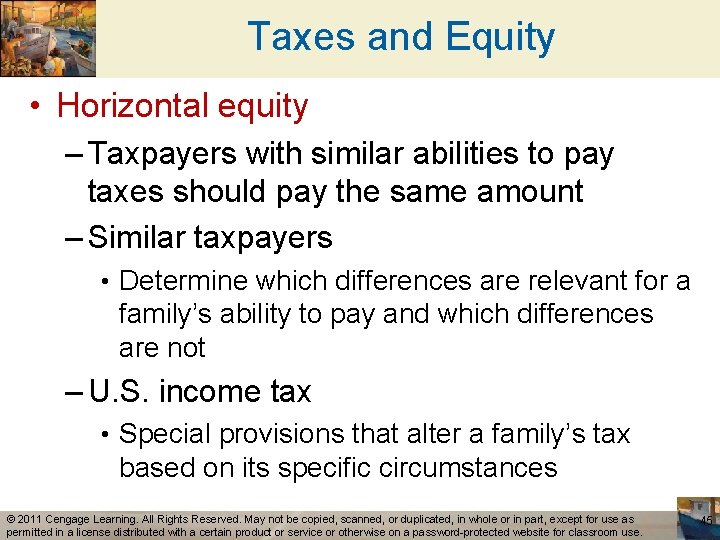 Taxes and Equity

• Horizontal equity

– Taxpayers with similar abilities to pay taxes should pay the same amount

– Similar taxpayers

• Determine which differences are relevant for a family's ability to pay and which differences are not

– U.S. income tax

• Special provisions that alter a family's tax based on its specific circumstances

© 2011 Cengage Learning. All Rights Reserved. May not be copied, scanned, or duplicated, in whole or in part, except for use as permitted in a license distributed with a certain product or service or otherwise on a password-protected website for classroom use.

45